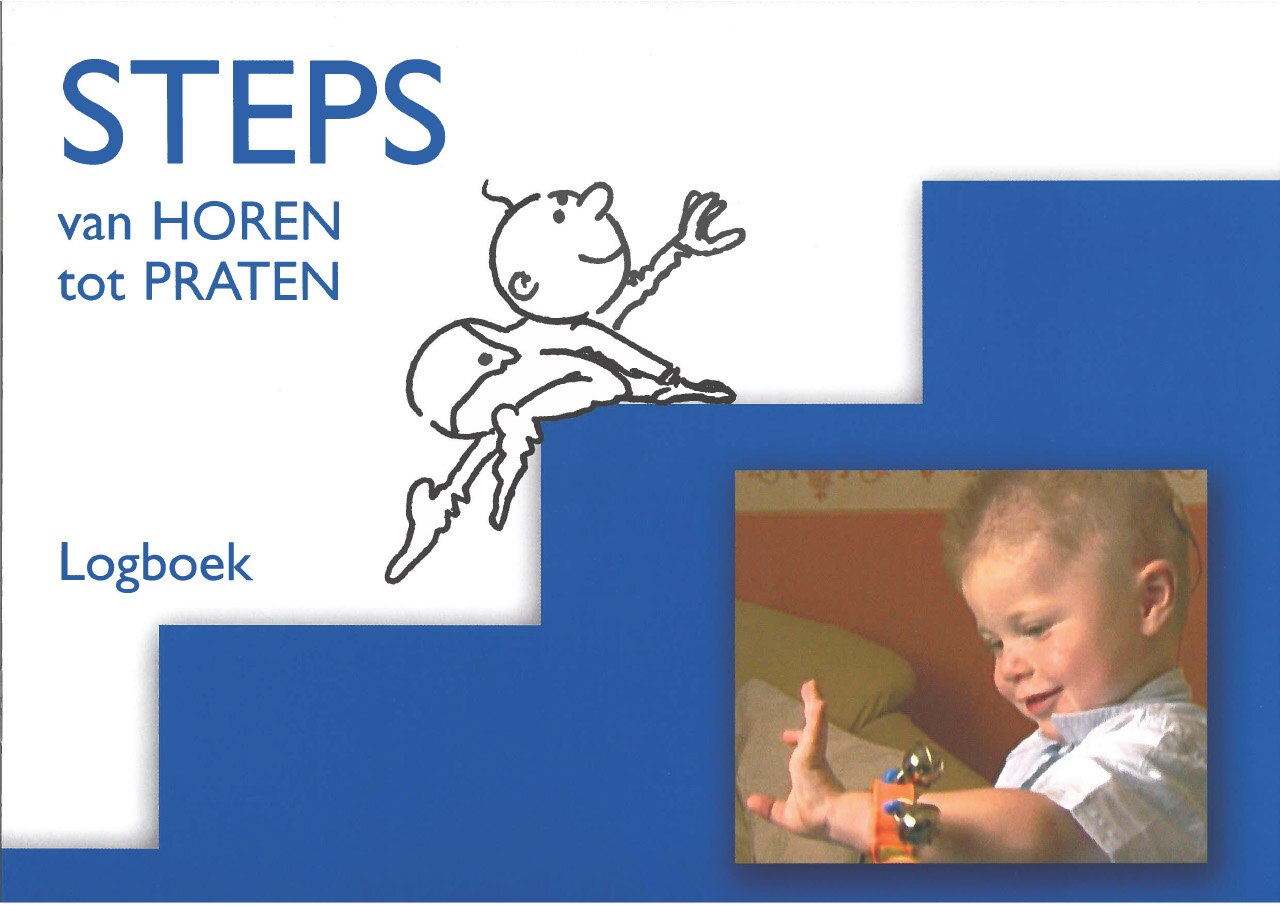 STEPS
van HOREN
tot PRATEN

Logboek